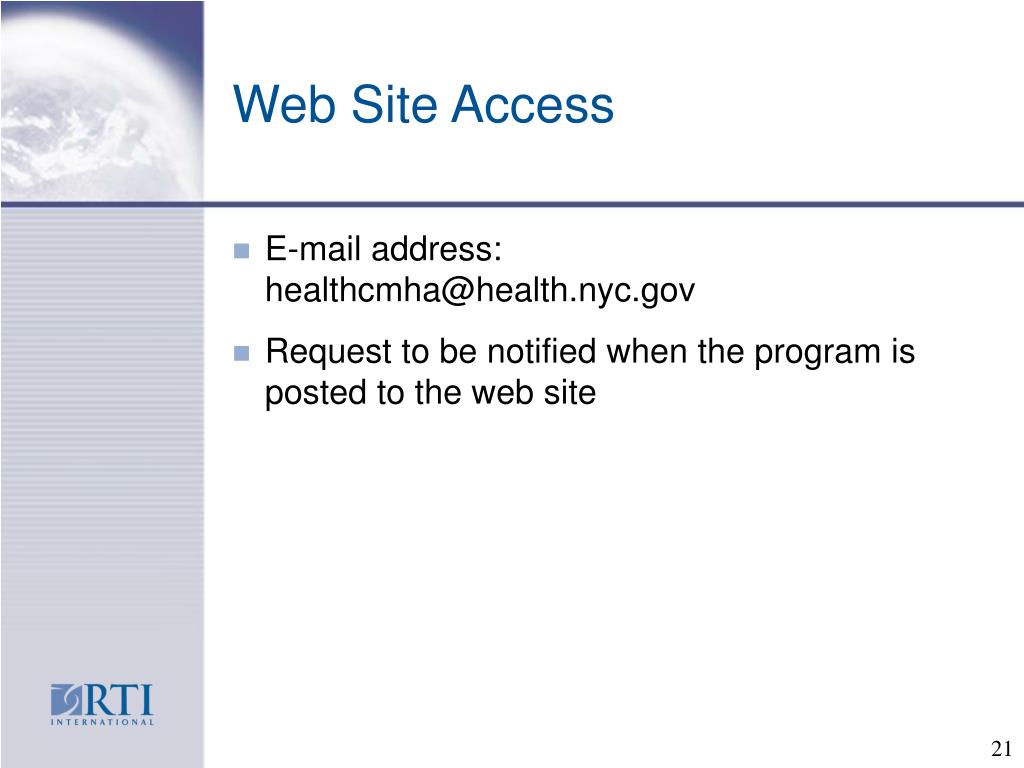 Web Site Access

E-mail address: healthcmha@health.nyc.gov

Request to be notified when the program is posted to the web site

RTI
INTERNATIONAL

21